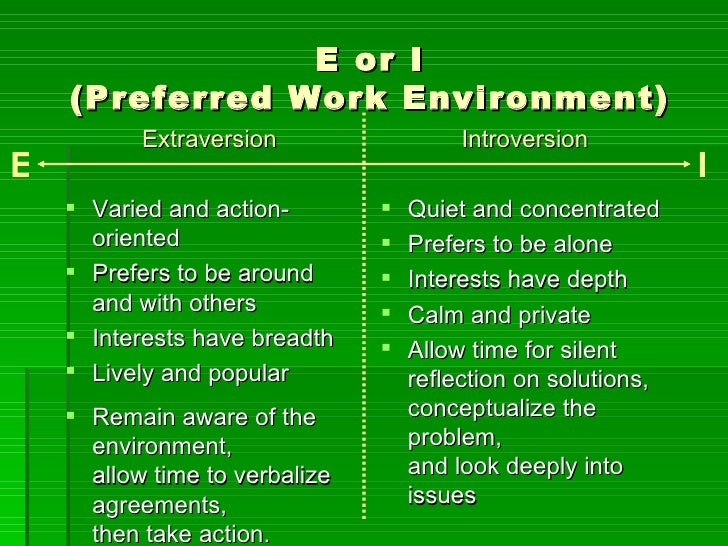 E or I
(Preferred Work Environment)

E

I

Extraversion

- Varied and action-oriented
- Prefers to be around and with others
- Interests have breadth
- Lively and popular
- Remain aware of the environment,
allow time to verbalize agreements,
then take action.

Introversion

- Quiet and concentrated
- Prefers to be alone
- Interests have depth
- Calm and private
- Allow time for silent reflection on solutions, conceptualize the problem,
and look deeply into issues